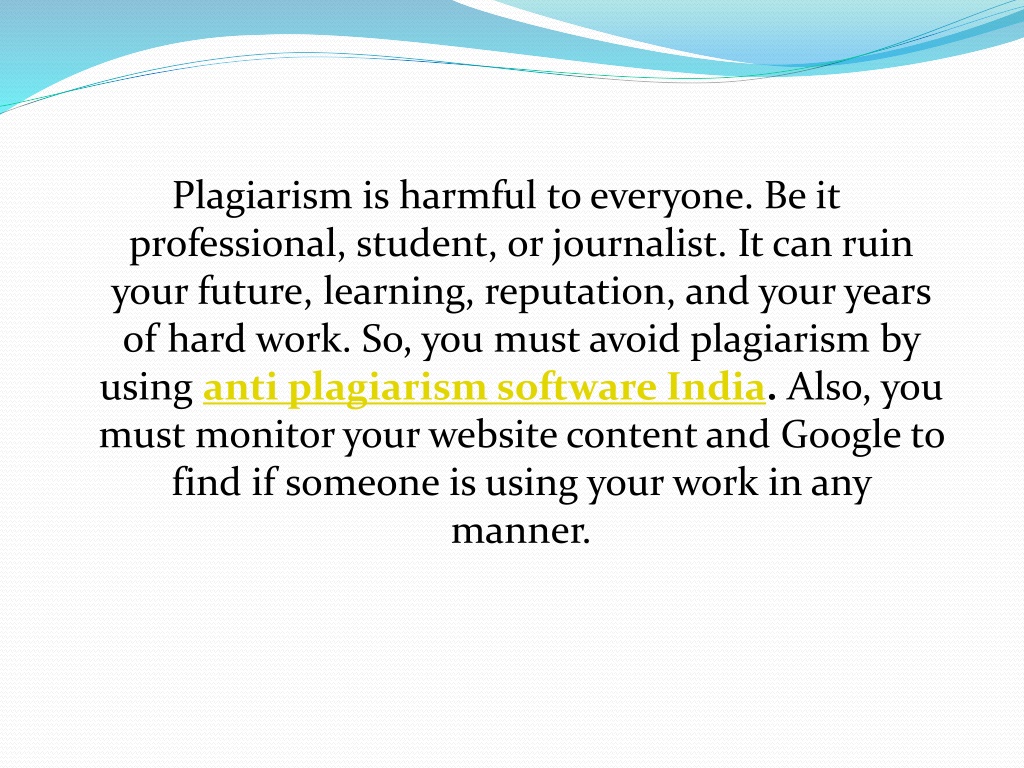 Plagiarism is harmful to everyone. Be it professional, student, or journalist. It can ruin your future, learning, reputation, and your years of hard work. So, you must avoid plagiarism by using anti plagiarism software India. Also, you must monitor your website content and Google to find if someone is using your work in any manner.